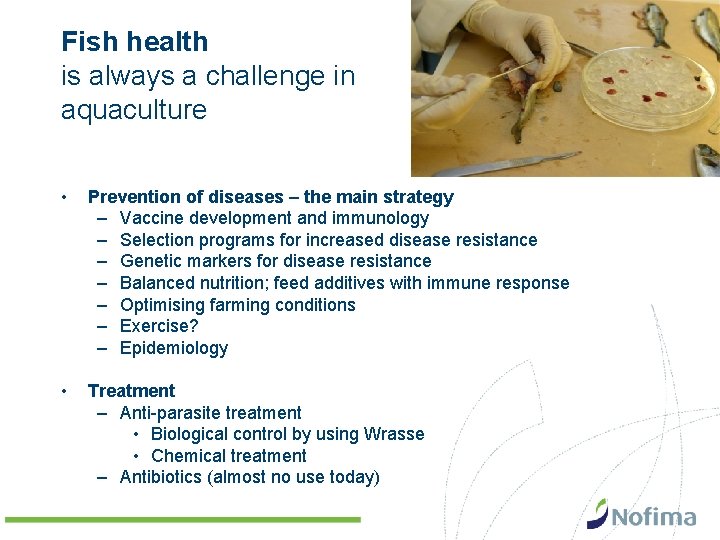 Fish health
is always a challenge in aquaculture

• Prevention of diseases – the main strategy
– Vaccine development and immunology
– Selection programs for increased disease resistance
– Genetic markers for disease resistance
– Balanced nutrition; feed additives with immune response
– Optimising farming conditions
– Exercise?
– Epidemiology

• Treatment
– Anti-parasite treatment
• Biological control by using Wrasse
• Chemical treatment
– Antibiotics (almost no use today)

Nofima